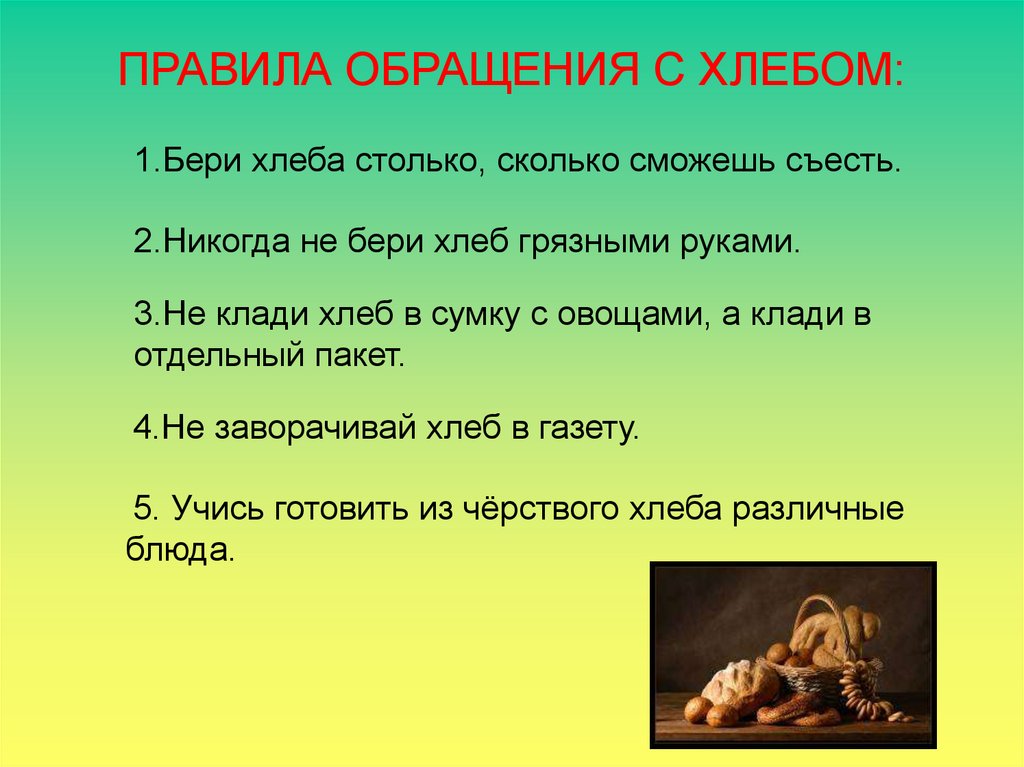 ПРАВИЛА ОБРАЩЕНИЯ С ХЛЕБОМ:

1.Бери хлеба столько, сколько сможешь съесть.

2.Никогда не бери хлеб грязными руками.

3.Не клади хлеб в сумку с овощами, а клади в отдельный пакет.

4.Не заворачивай хлеб в газету.

5. Учись готовить из чёрствого хлеба различные блюда.